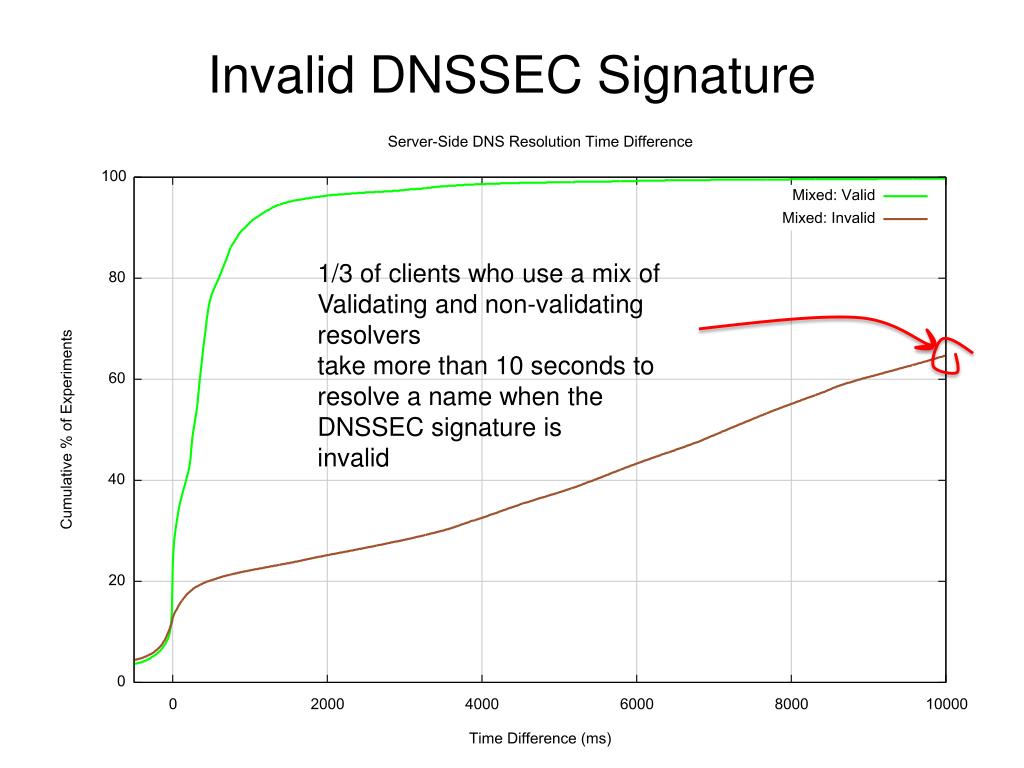 Invalid DNSSEC Signature

Server-Side DNS Resolution Time Difference

Mixed: Valid
Mixed: Invalid

1/3 of clients who use a mix of Validating and non-validating resolvers
take more than 10 seconds to resolve a name when the DNSSEC signature is invalid

Cumulative % of Experiments

100
80
60
40
20
0

0
2000
4000
6000
8000
10000

Time Difference (ms)